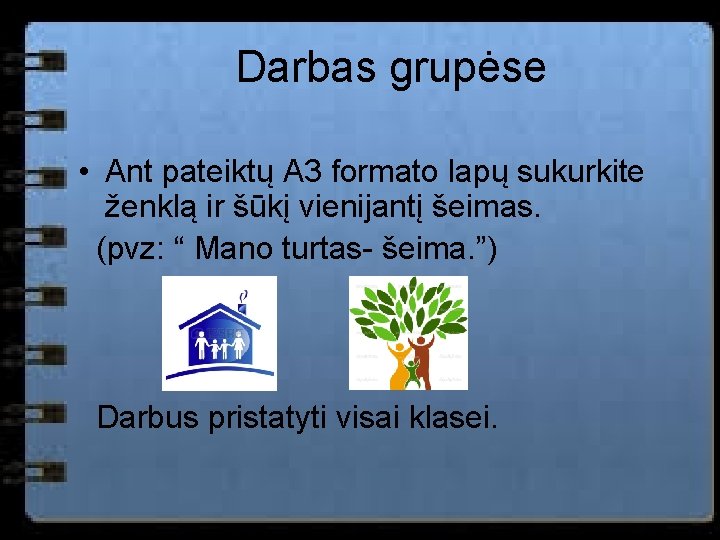 Darbas grupėse

• Ant pateiktų A3 formato lapų sukurkite ženklą ir šūkį vienijantį šeimas.
(pvz: “ Mano turtas- šeima.”)

Darbus pristatyti visai klasei.